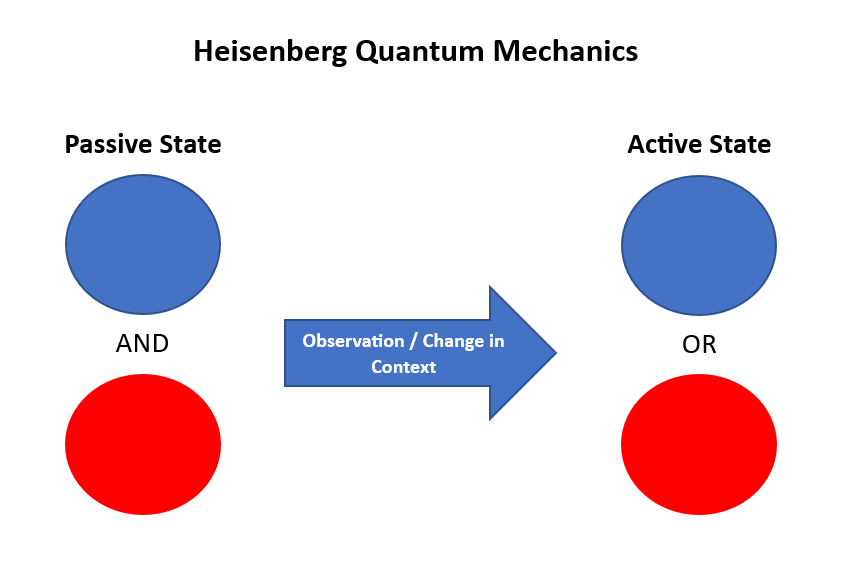 Heisenberg Quantum Mechanics

Passive State

AND

Observation / Change in Context

Active State

OR